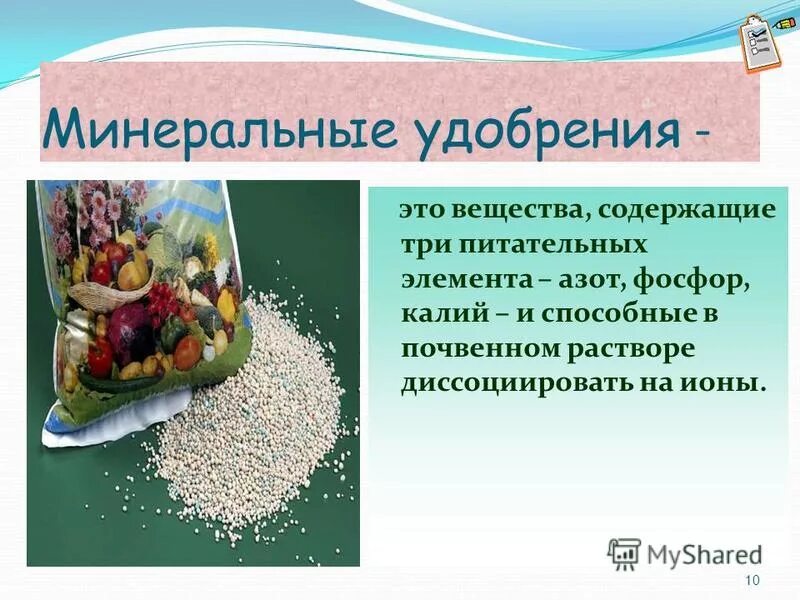 Минеральные удобрения -

это вещества, содержащие три питательных элемента – азот, фосфор, калий – и способные в почвенном растворе диссоциировать на ионы.

MyShared

10